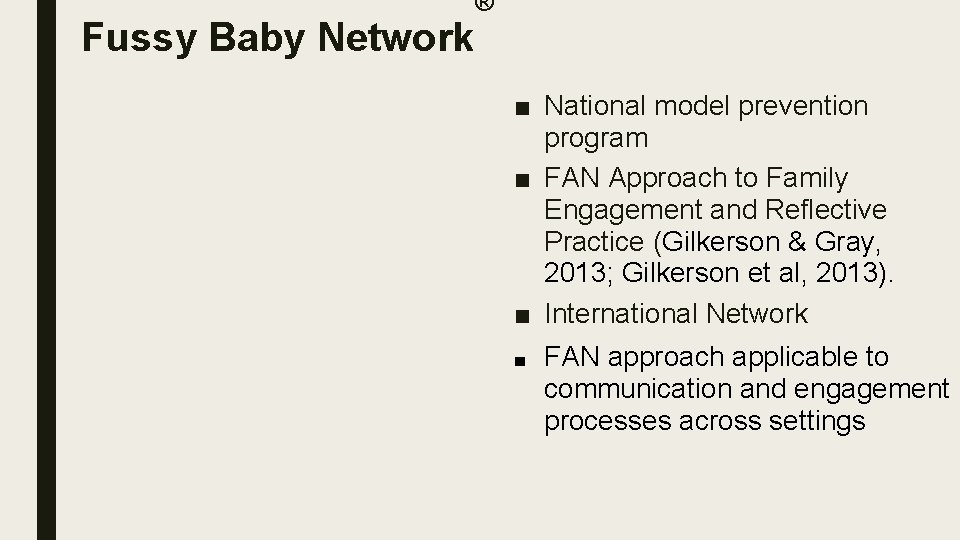 Fussy Baby Network®

■ National model prevention program
■ FAN Approach to Family Engagement and Reflective Practice (Gilkerson & Gray, 2013; Gilkerson et al, 2013).
■ International Network
■ FAN approach applicable to communication and engagement processes across settings